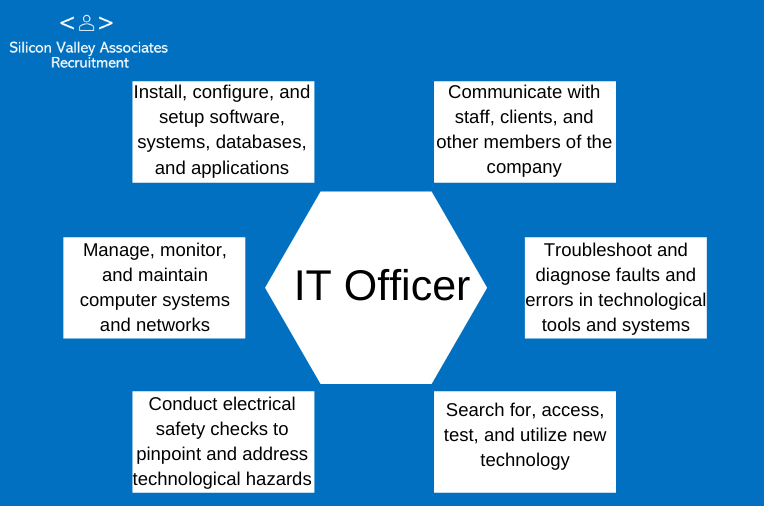 Silicon Valley Associates Recruitment

Install, configure, and setup software, systems, databases, and applications

Communicate with staff, clients, and other members of the company

Manage, monitor, and maintain computer systems and networks

IT Officer

Troubleshoot and diagnose faults and errors in technological tools and systems

Conduct electrical safety checks to pinpoint and address technological hazards

Search for, access, test, and utilize new technology